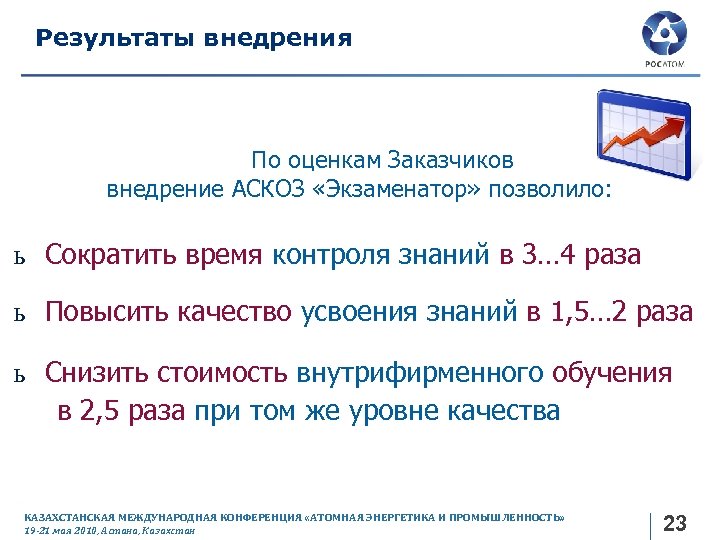 Результаты внедрения

РОСАТОМ

По оценкам Заказчиков
внедрение АСКОЗ «Экзаменатор» позволило:

ь Сократить время контроля знаний в 3…4 раза

ь Повысить качество усвоения знаний в 1,5…2 раза

ь Снизить стоимость внутрифирменного обучения в 2,5 раза при том же уровне качества

КАЗАХСТАНСКАЯ МЕЖДУНАРОДНАЯ КОНФЕРЕНЦИЯ «АТОМНАЯ ЭНЕРГЕТИКА И ПРОМЫШЛЕННОСТЬ»
19-21 мая 2010, Астана, Казахстан

23